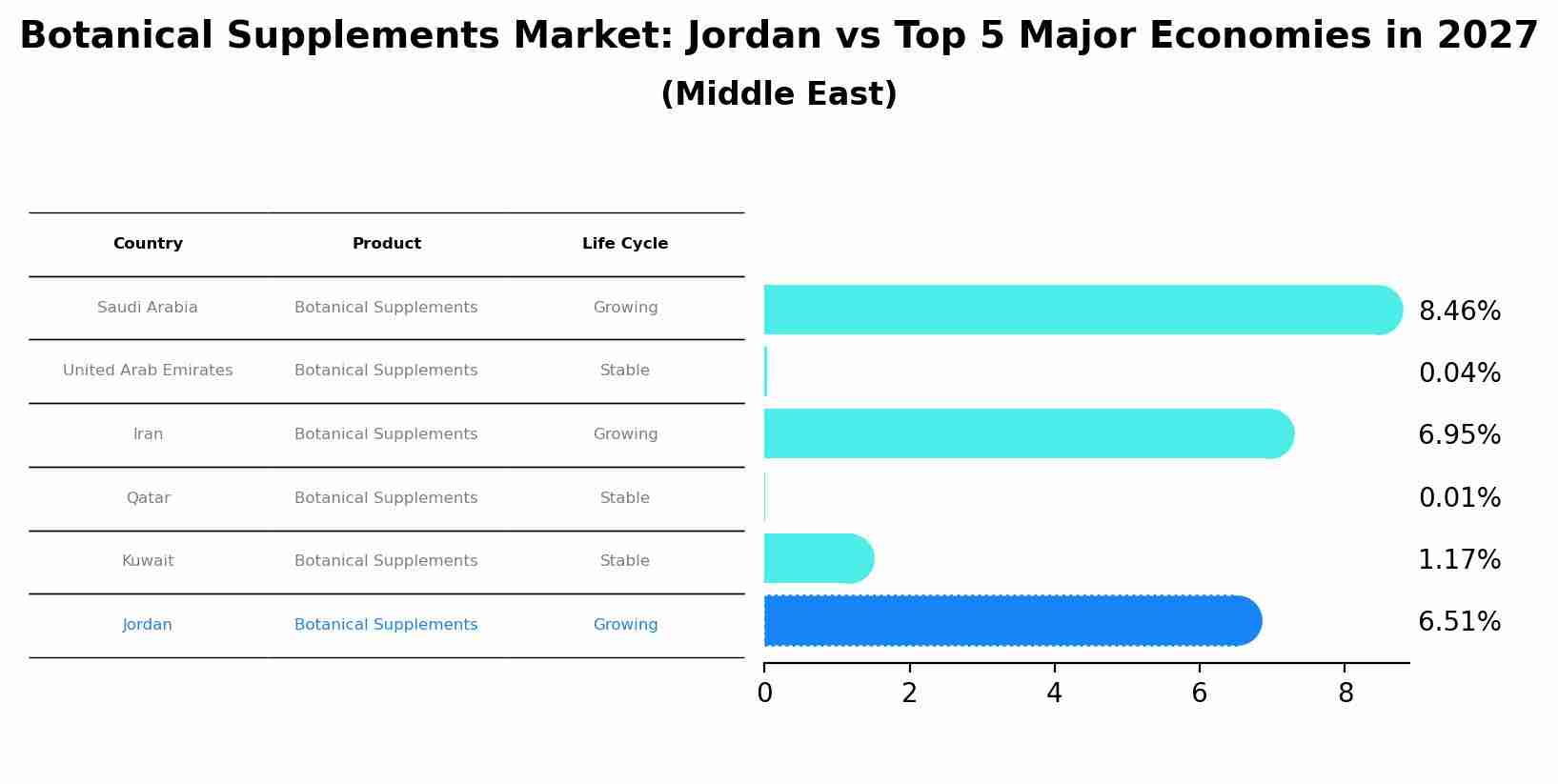 Botanical Supplements Market: Jordan vs Top 5 Major Economies in 2027
(Middle East)

| Country | Product | Life Cycle |
|---|---|---|
| Saudi Arabia | Botanical Supplements | Growing |
| United Arab Emirates | Botanical Supplements | Stable |
| Iran | Botanical Supplements | Growing |
| Qatar | Botanical Supplements | Stable |
| Kuwait | Botanical Supplements | Stable |
| Jordan | Botanical Supplements | Growing |

8.46%
0.04%
6.95%
0.01%
1.17%
6.51%

0 2 4 6 8